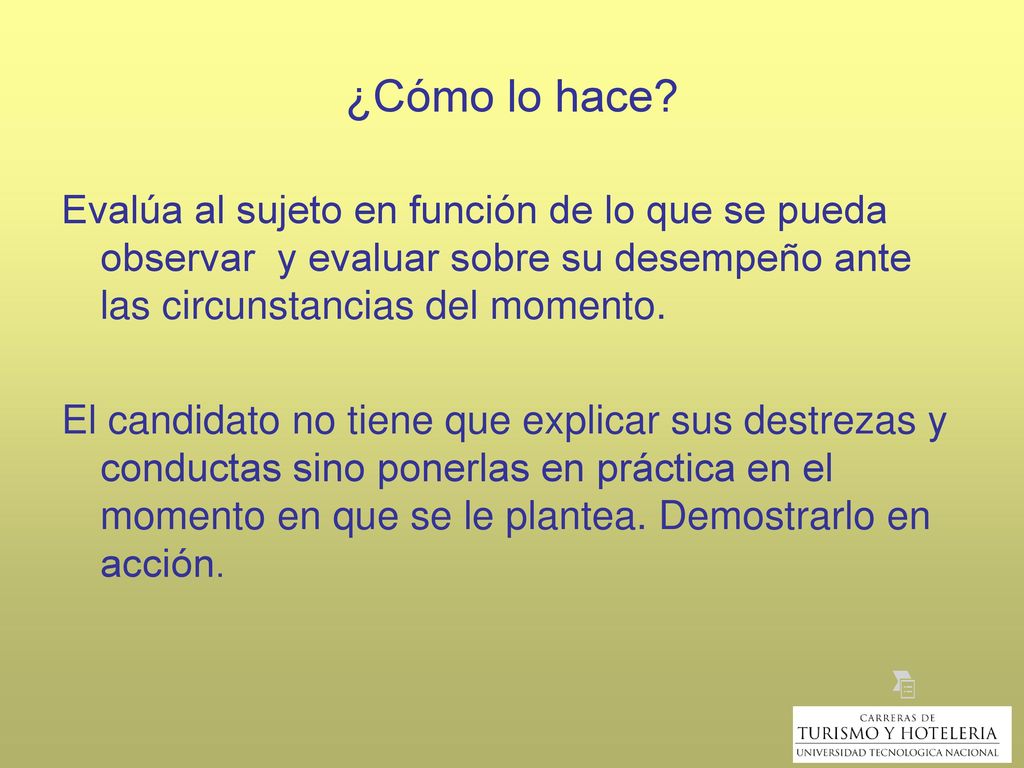 ¿Cómo lo hace?

Evalúa al sujeto en función de lo que se pueda observar y evaluar sobre su desempeño ante las circunstancias del momento.

El candidato no tiene que explicar sus destrezas y conductas sino ponerlas en práctica en el momento en que se le plantea. Demostrarlo en acción.

CARRERAS DE
TURISMO Y HOTELERIA
UNIVERSIDAD TECNOLOGICA NACIONAL